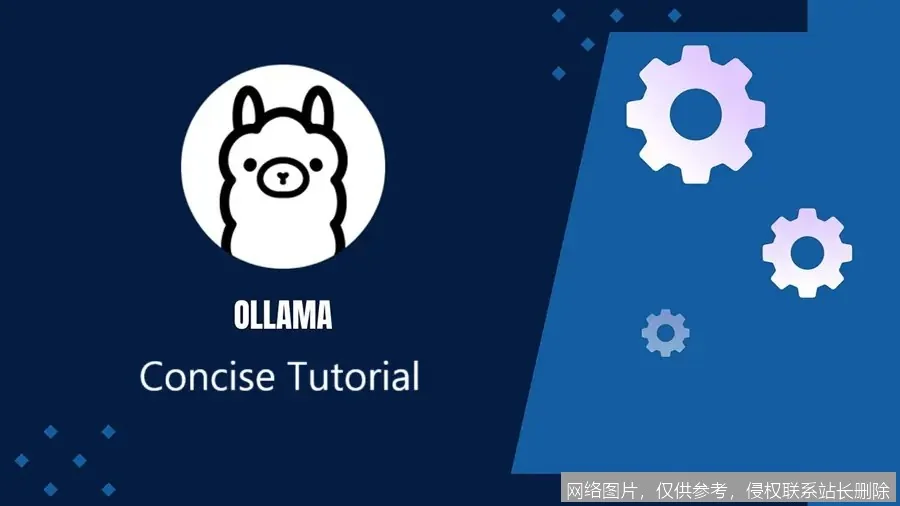 OLLAMA
Concise Tutorial

网络图片，仅供参考，侵权联系站长删除